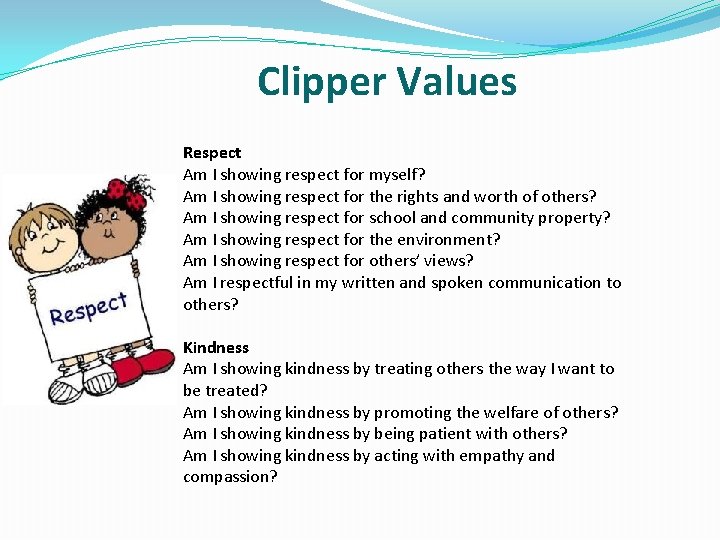 Clipper Values

Respect

Respect
Am I showing respect for myself?
Am I showing respect for the rights and worth of others?
Am I showing respect for school and community property?
Am I showing respect for the environment?
Am I showing respect for others' views?
Am I respectful in my written and spoken communication to others?

Kindness
Am I showing kindness by treating others the way I want to be treated?
Am I showing kindness by promoting the welfare of others?
Am I showing kindness by being patient with others?
Am I showing kindness by acting with empathy and compassion?